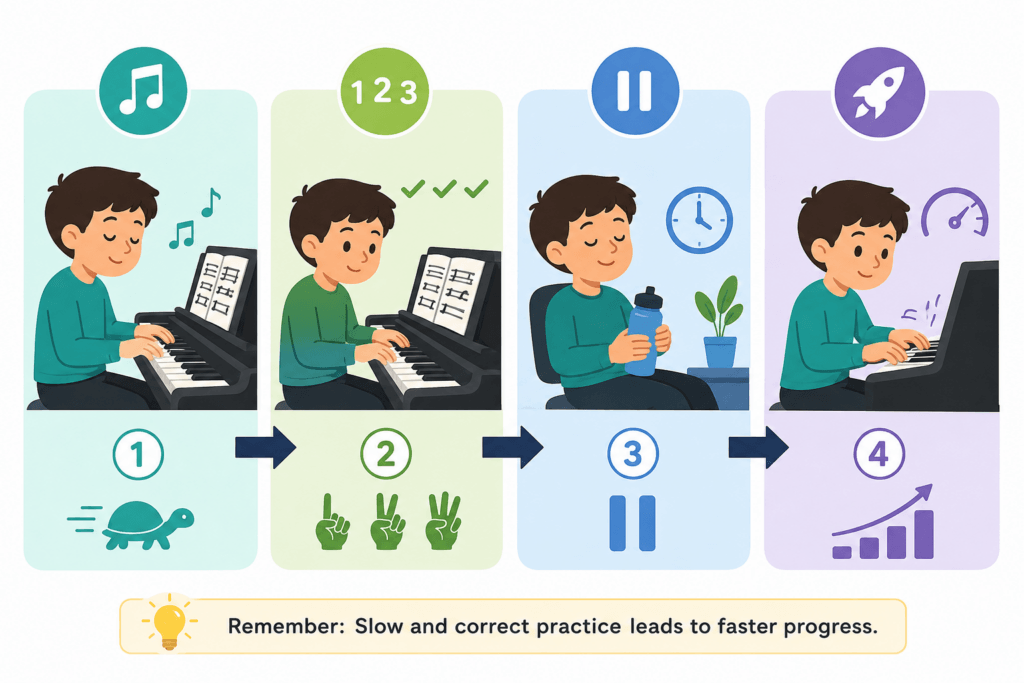 1 2 3

1

2

3

4

Remember: Slow and correct practice leads to faster progress.